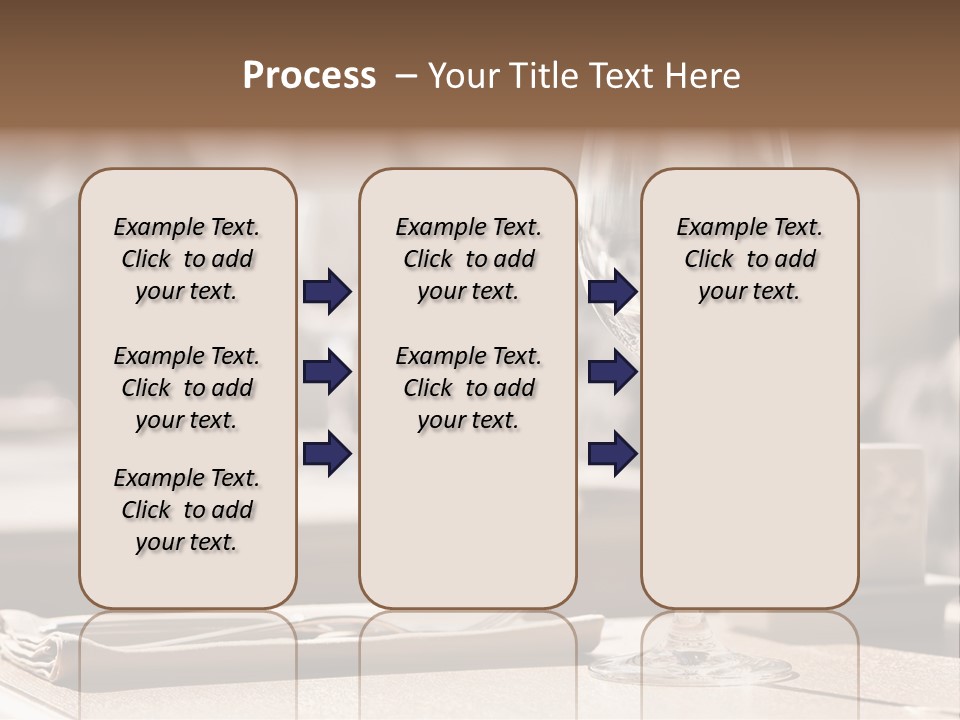 Process – Your Title Text Here

Example Text. Click to add your text.

Example Text. Click to add your text.

Example Text. Click to add your text.

Example Text. Click to add your text.

Example Text. Click to add your text.

Example Text. Click to add your text.